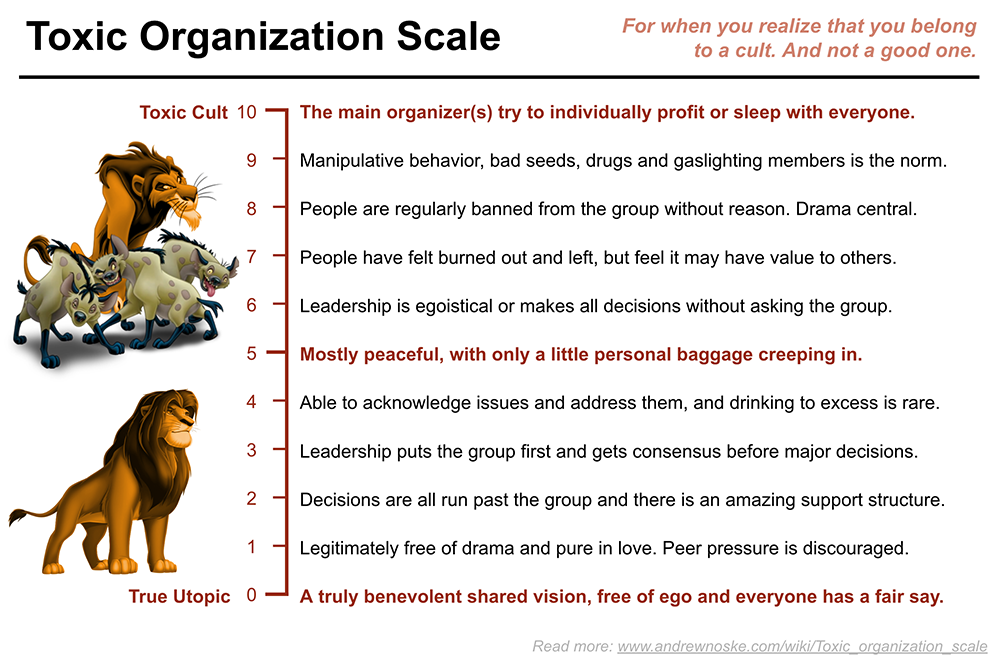 Toxic Organization Scale

For when you realize that you belong to a cult. And not a good one.

Toxic Cult 10 The main organizer(s) try to individually profit or sleep with everyone.

9 Manipulative behavior, bad seeds, drugs and gaslighting members is the norm.

8 People are regularly banned from the group without reason. Drama central.

7 People have felt burned out and left, but feel it may have value to others.

6 Leadership is egoistical or makes all decisions without asking the group.

5 Mostly peaceful, with only a little personal baggage creeping in.

4 Able to acknowledge issues and address them, and drinking to excess is rare.

3 Leadership puts the group first and gets consensus before major decisions.

2 Decisions are all run past the group and there is an amazing support structure.

1 Legitimately free of drama and pure in love. Peer pressure is discouraged.

True Utopic 0 A truly benevolent shared vision, free of ego and everyone has a fair say.

Read more: www.andrewnoske.com/wiki/Toxic_organization_scale